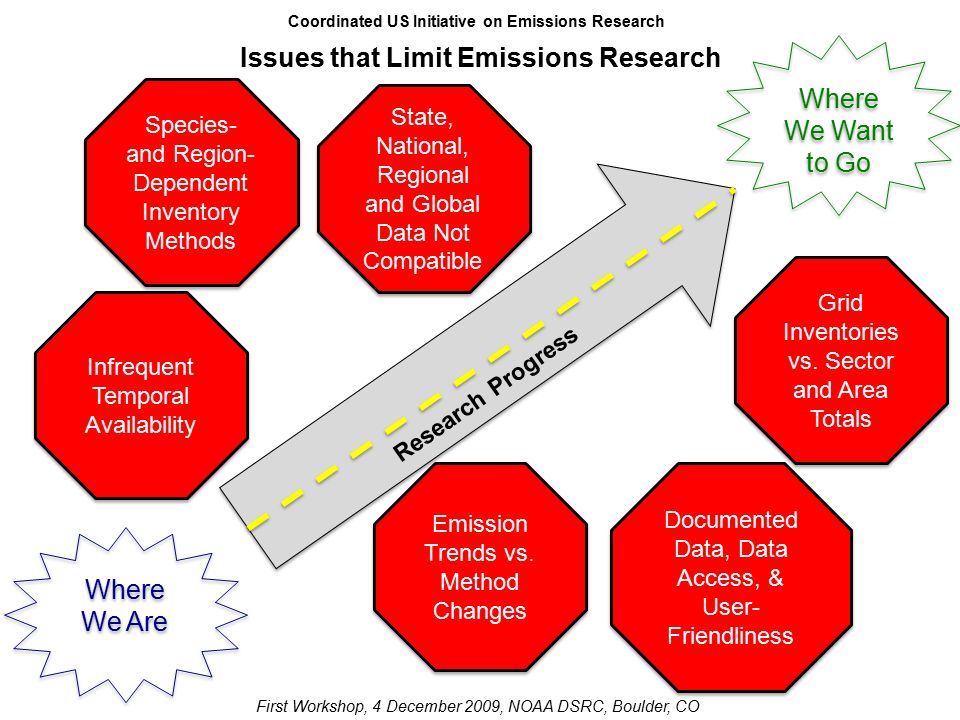 Coordinated US Initiative on Emissions Research

Issues that Limit Emissions Research

Where We Want to Go

Species- and Region-Dependent Inventory Methods

State, National, Regional and Global Data Not Compatible

Infrequent Temporal Availability

Research Progress

Grid Inventories vs. Sector and Area Totals

Where We Are

Emission Trends vs. Method Changes

Documented Data, Data Access, & User-Friendliness

First Workshop, 4 December 2009, NOAA DSRC, Boulder, CO